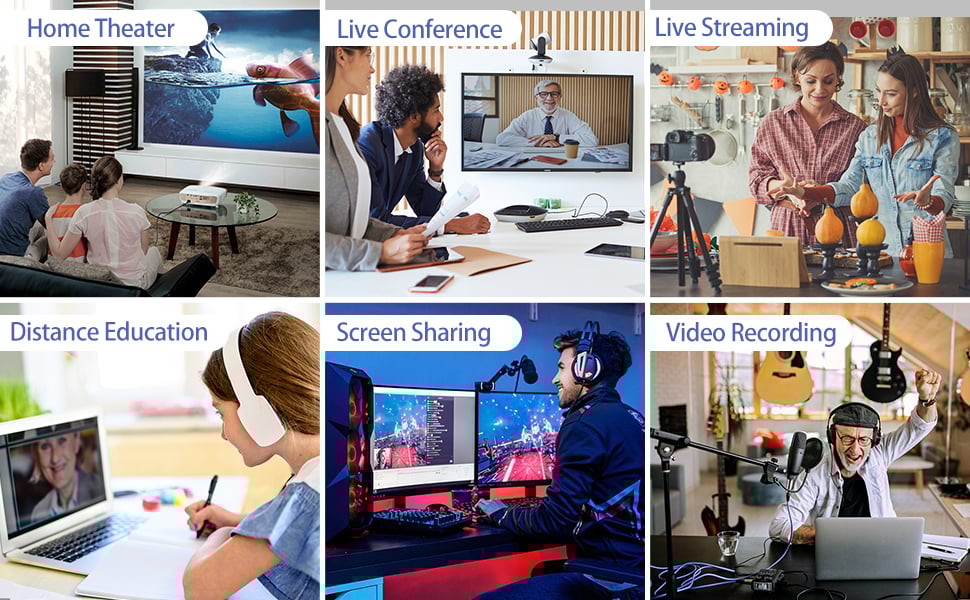 Home Theater

Live Conference

Live Streaming

Distance Education

Screen Sharing

Video Recording